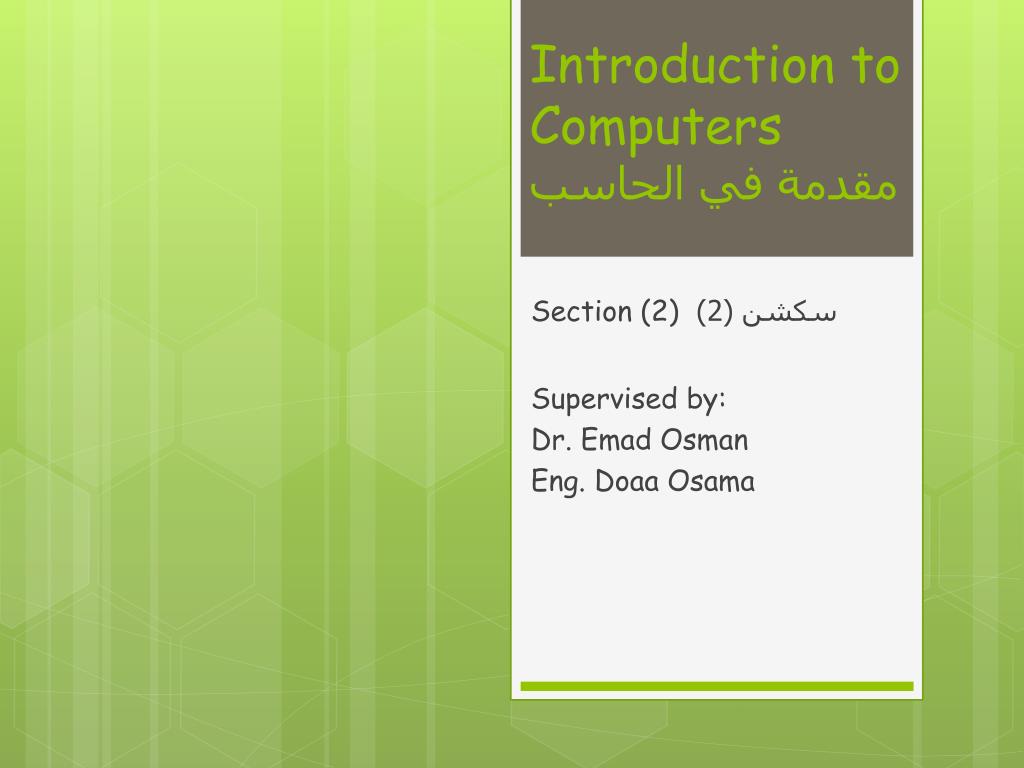 Introduction to Computers
مقدمة في الحاسب

Section (2)  سكشن (2)

Supervised by:
Dr. Emad Osman
Eng. Doaa Osama